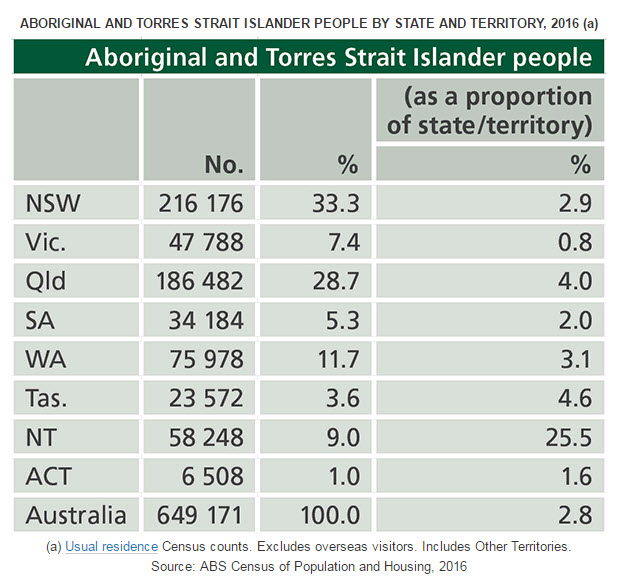 ABORIGINAL AND TORRES STRAIT ISLANDER PEOPLE BY STATE AND TERRITORY, 2016 (a)

Aboriginal and Torres Strait Islander people

| | No. | % | (as a proportion of state/territory) % |
|---|---|---|---|
| NSW | 216 176 | 33.3 | 2.9 |
| Vic. | 47 788 | 7.4 | 0.8 |
| Qld | 186 482 | 28.7 | 4.0 |
| SA | 34 184 | 5.3 | 2.0 |
| WA | 75 978 | 11.7 | 3.1 |
| Tas. | 23 572 | 3.6 | 4.6 |
| NT | 58 248 | 9.0 | 25.5 |
| ACT | 6 508 | 1.0 | 1.6 |
| Australia | 649 171 | 100.0 | 2.8 |

(a) Usual residence Census counts. Excludes overseas visitors. Includes Other Territories.
Source: ABS Census of Population and Housing, 2016